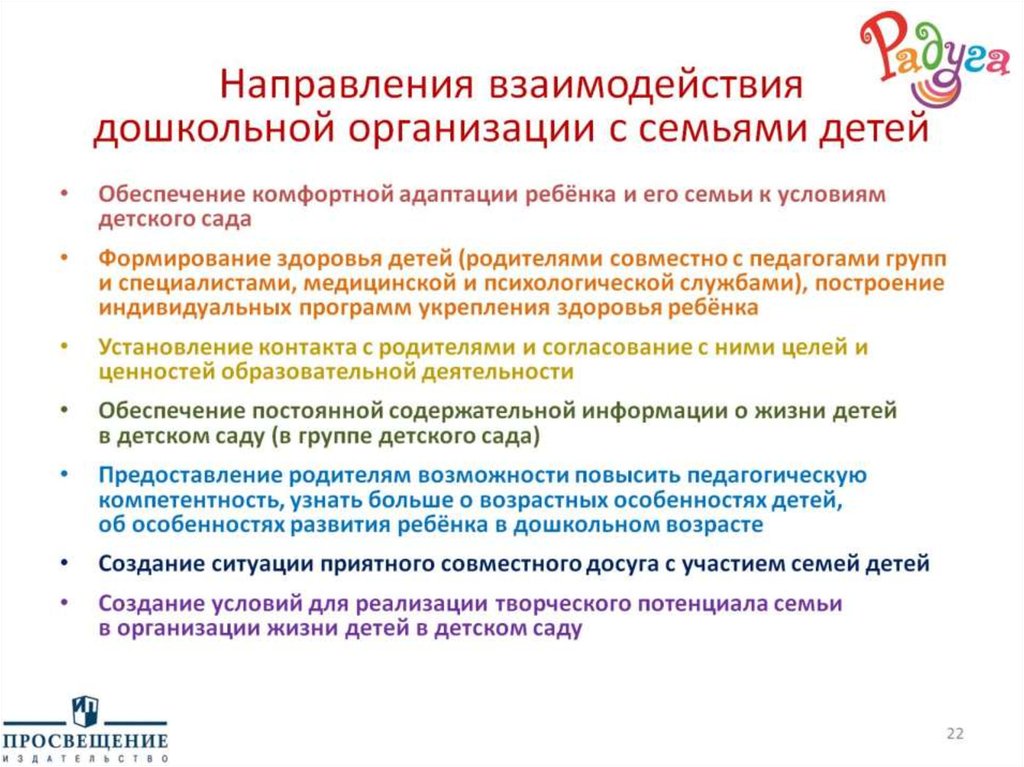 Радуга

Направления взаимодействия дошкольной организации с семьями детей

• Обеспечение комфортной адаптации ребёнка и его семьи к условиям детского сада

• Формирование здоровья детей (родителями совместно с педагогами групп и специалистами, медицинской и психологической службами), построение индивидуальных программ укрепления здоровья ребёнка

• Установление контакта с родителями и согласование с ними целей и ценностей образовательной деятельности

• Обеспечение постоянной содержательной информации о жизни детей в детском саду (в группе детского сада)

• Предоставление родителям возможности повысить педагогическую компетентность, узнать больше о возрастных особенностях детей, об особенностях развития ребёнка в дошкольном возрасте

• Создание ситуации приятного совместного досуга с участием семей детей

• Создание условий для реализации творческого потенциала семьи в организации жизни детей в детском саду

ПРОСВЕЩЕНИЕ
ИЗДАТЕЛЬСТВО

22